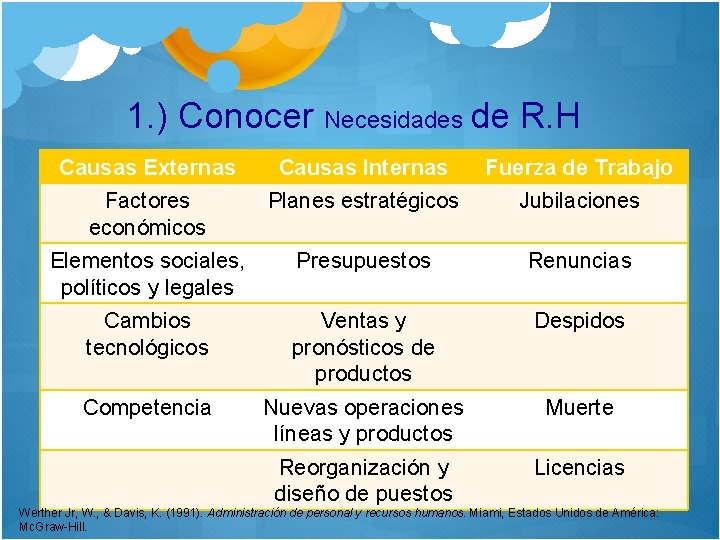 1.) Conocer Necesidades de R.H

| Causas Externas | Causas Internas | Fuerza de Trabajo |
|---|---|---|
| Factores económicos | Planes estratégicos | Jubilaciones |
| Elementos sociales, políticos y legales | Presupuestos | Renuncias |
| Cambios tecnológicos | Ventas y pronósticos de productos | Despidos |
| Competencia | Nuevas operaciones líneas y productos | Muerte |
| | Reorganización y diseño de puestos | Licencias |

Werther Jr, W., & Davis, K. (1991). Administración de personal y recursos humanos. Miami, Estados Unidos de América: McGraw-Hill.